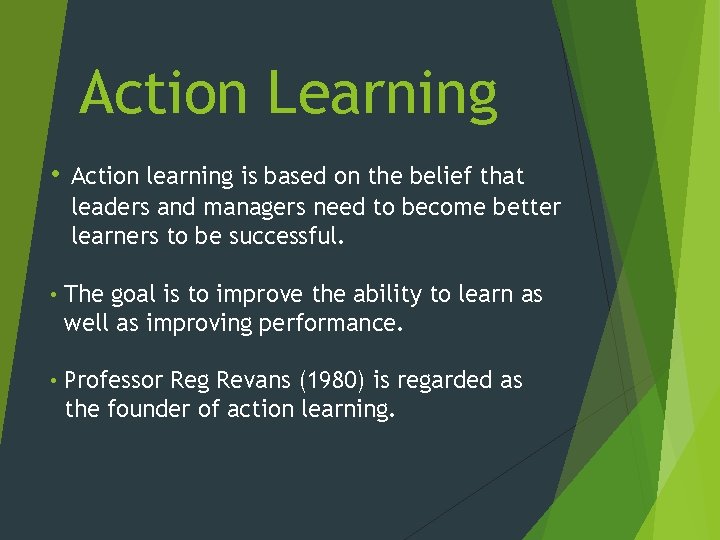 Action Learning

• Action learning is based on the belief that leaders and managers need to become better learners to be successful.

• The goal is to improve the ability to learn as well as improving performance.

• Professor Reg Revans (1980) is regarded as the founder of action learning.